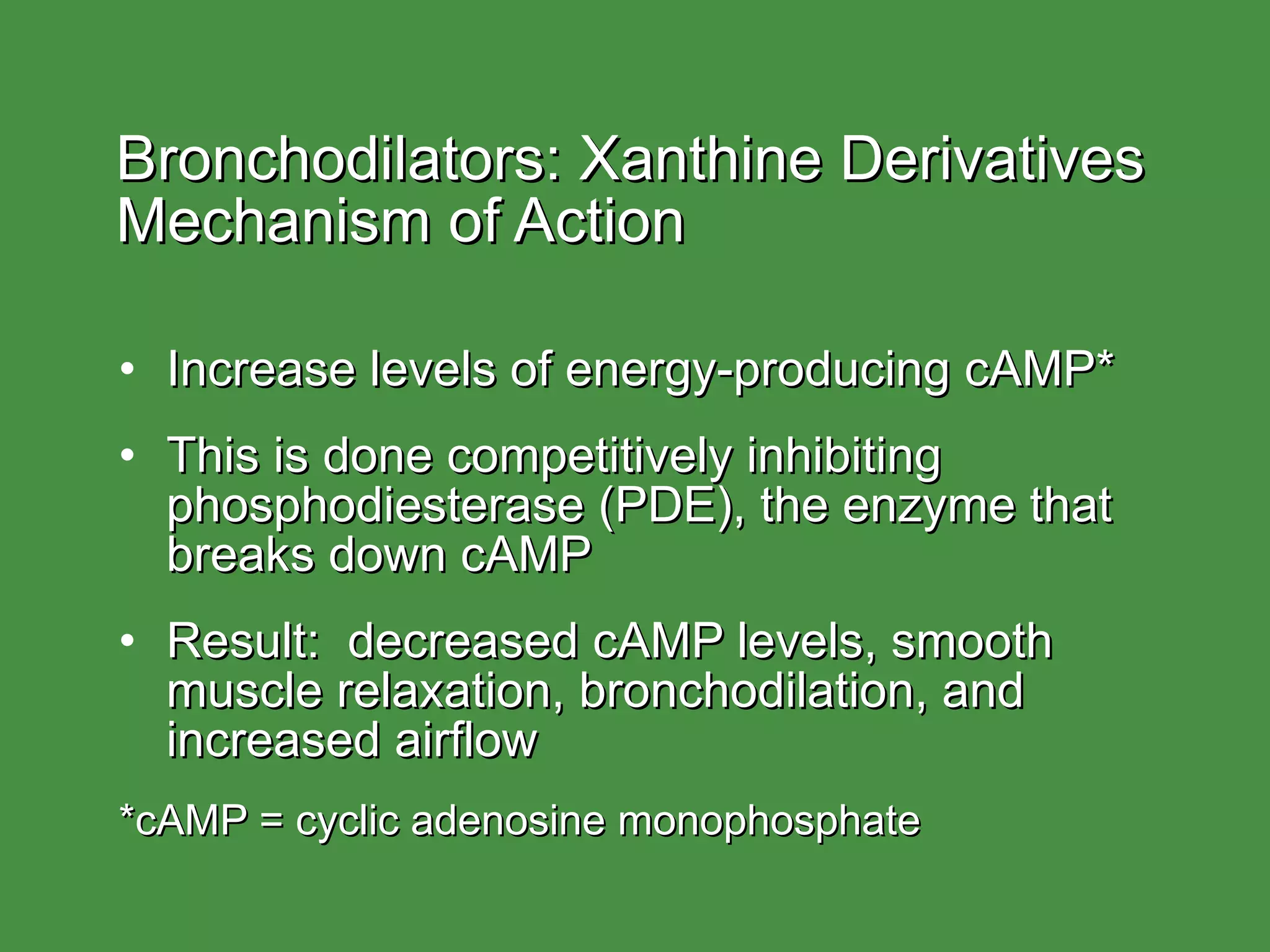 Bronchodilators: Xanthine Derivatives
Mechanism of Action

• Increase levels of energy-producing cAMP*

• This is done competitively inhibiting phosphodiesterase (PDE), the enzyme that breaks down cAMP

• Result: decreased cAMP levels, smooth muscle relaxation, bronchodilation, and increased airflow

*cAMP = cyclic adenosine monophosphate